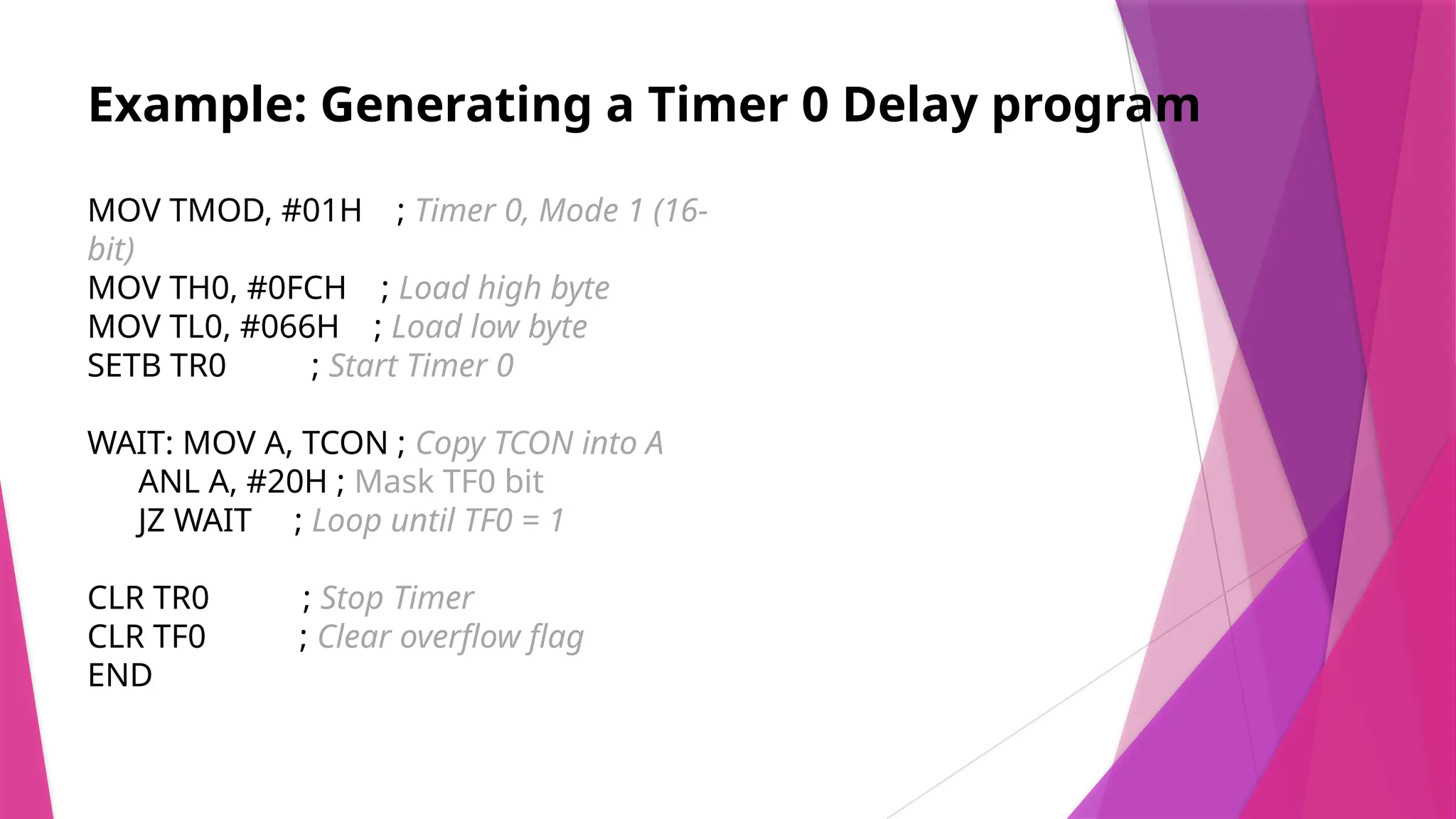 Example: Generating a Timer 0 Delay program

MOV TMOD, #01H ; Timer 0, Mode 1 (16-bit)
MOV TH0, #0FCH ; Load high byte
MOV TL0, #066H ; Load low byte
SETB TR0 ; Start Timer 0

WAIT: MOV A, TCON ; Copy TCON into A
ANL A, #20H ; Mask TF0 bit
JZ WAIT ; Loop until TF0 = 1

CLR TR0 ; Stop Timer
CLR TF0 ; Clear overflow flag
END